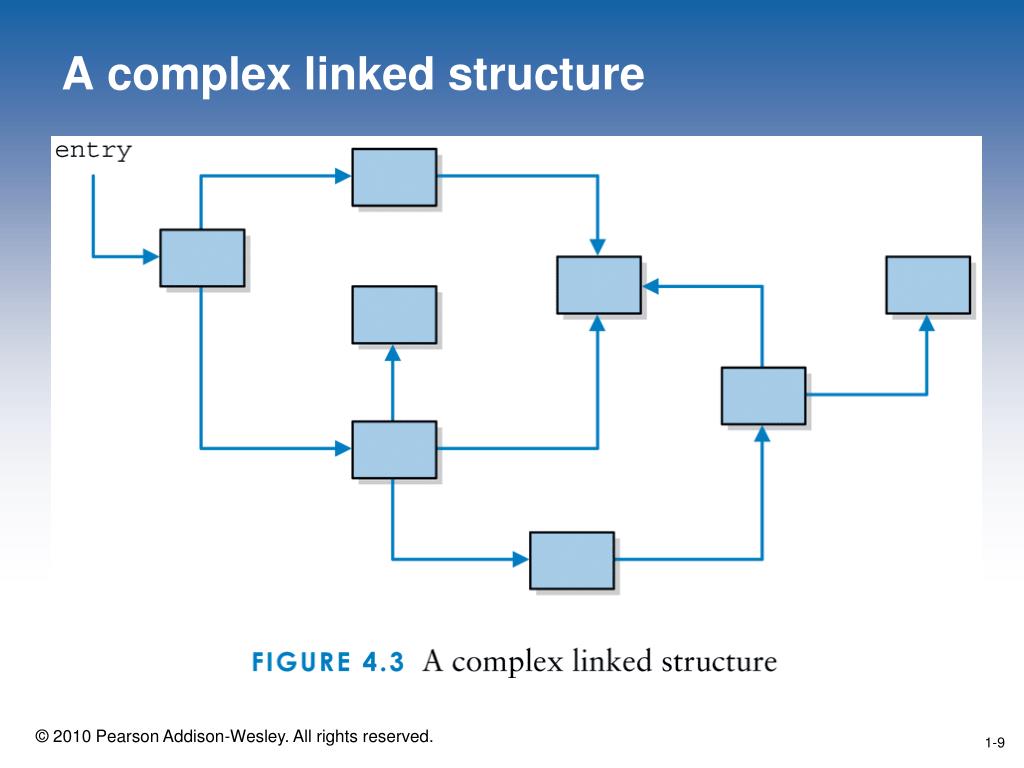 A complex linked structure

entry

FIGURE 4.3 A complex linked structure

© 2010 Pearson Addison-Wesley. All rights reserved.

1-9